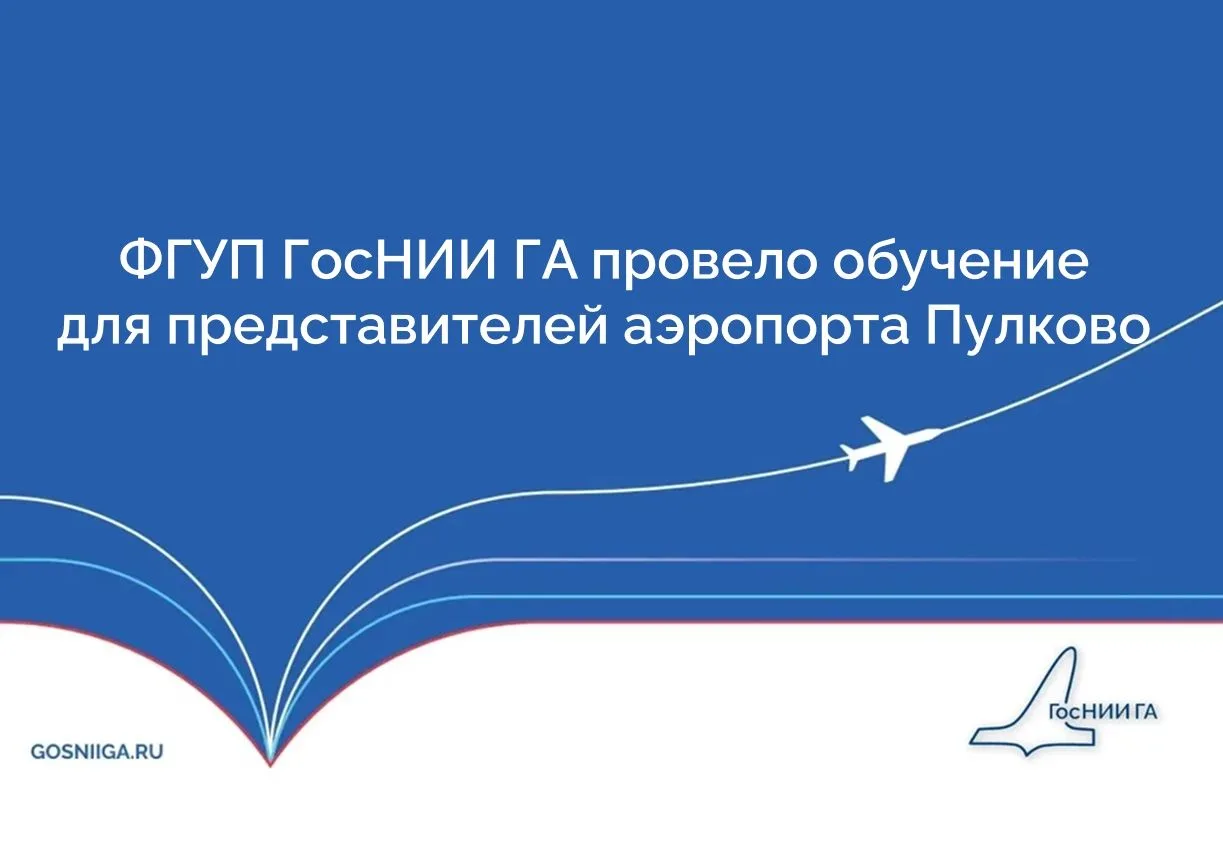 ФГУП ГосНИИ ГА провело обучение для представителей аэропорта Пулково

GOSNIIGA.RU

ГосНИИ ГА